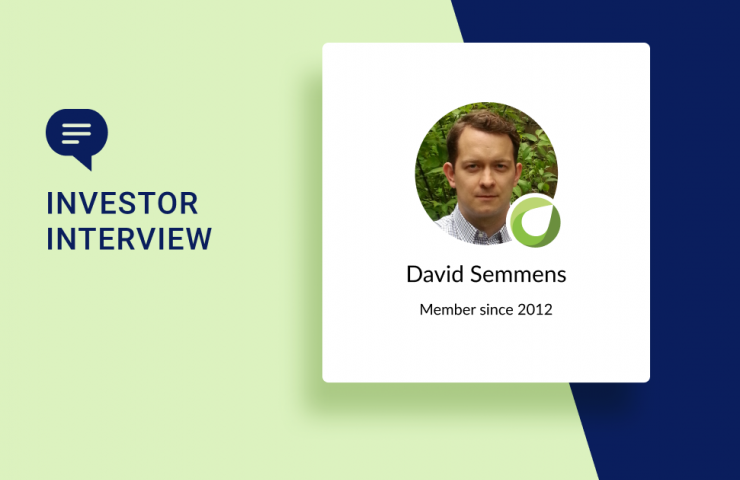 INVESTOR
INTERVIEW

David Semmens

Member since 2012